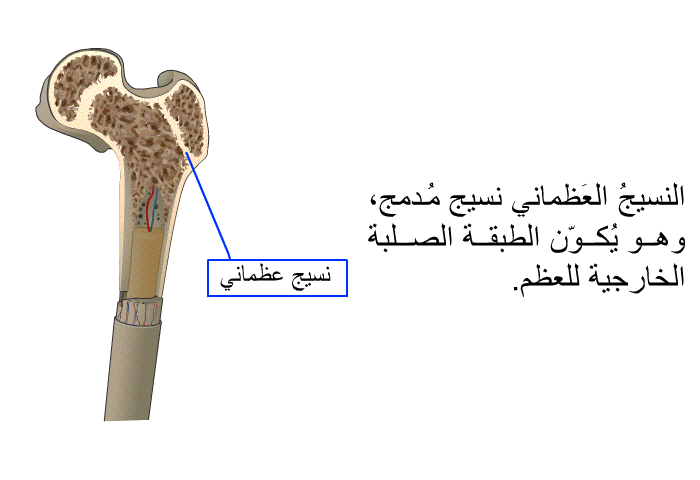 النسيجُ العَظماني نسيج مُدمج، وهو يُكوّن الطبقة الصلبة الخارجية للعظم.

نسيج عظماني